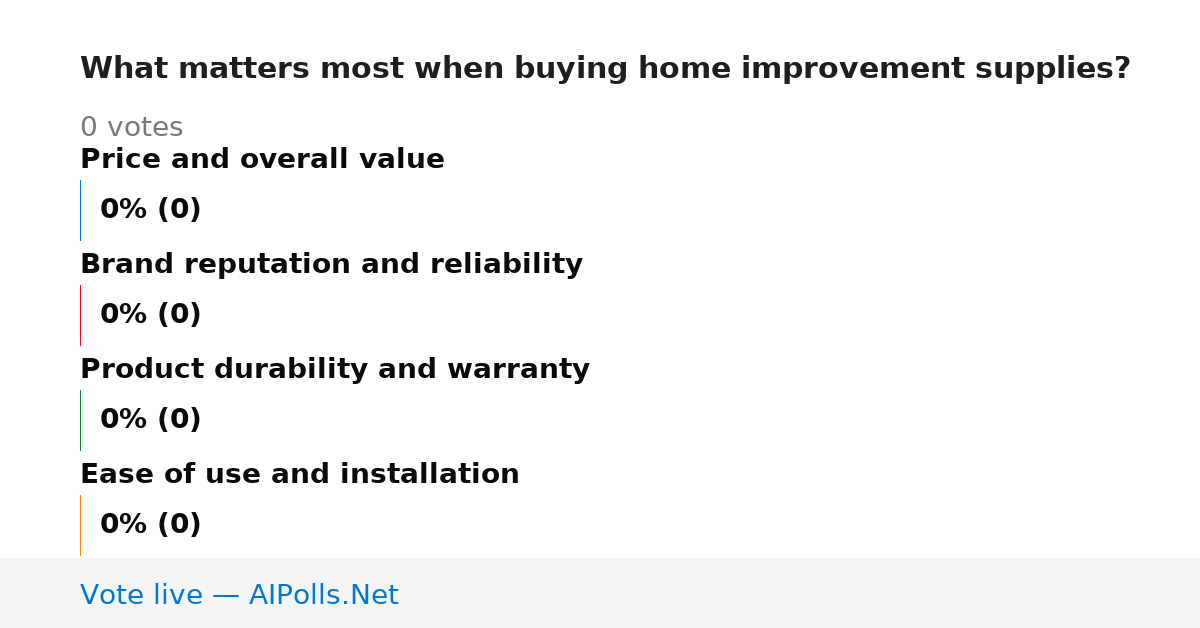 What matters most when buying home improvement supplies?

0 votes

Price and overall value

0% (0)

Brand reputation and reliability

0% (0)

Product durability and warranty

0% (0)

Ease of use and installation

0% (0)

Vote live — AIPolls.Net